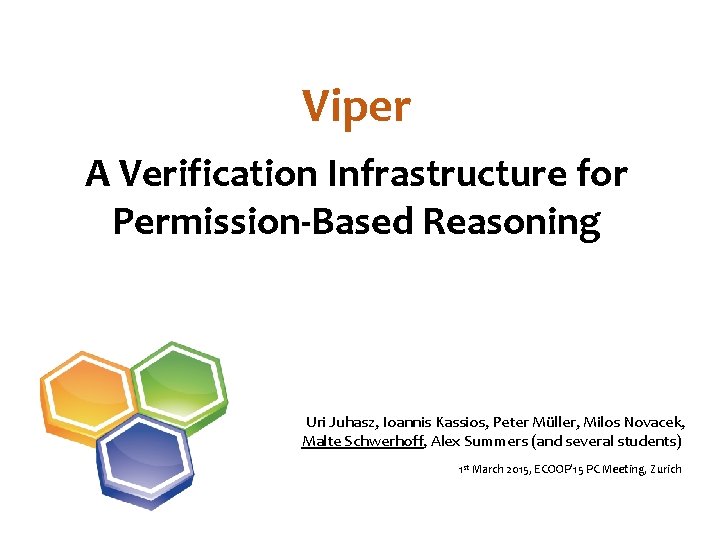 Viper

A Verification Infrastructure for Permission-Based Reasoning

Uri Juhasz, Ioannis Kassios, Peter Müller, Milos Novacek, Malte Schwerhoff, Alex Summers (and several students)

1st March 2015, ECOOP'15 PC Meeting, Zurich